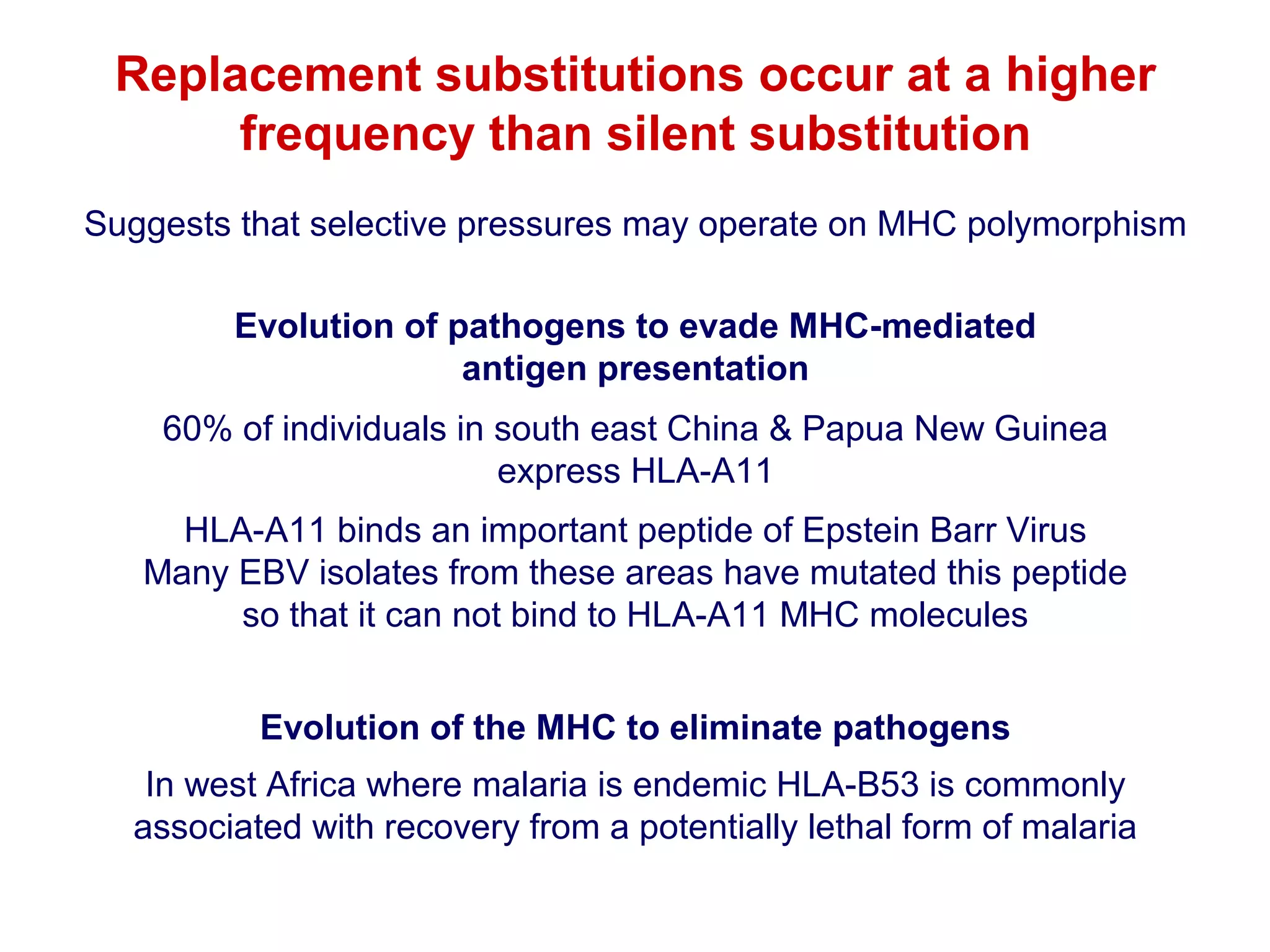 Replacement substitutions occur at a higher frequency than silent substitution

Suggests that selective pressures may operate on MHC polymorphism

Evolution of pathogens to evade MHC-mediated antigen presentation

60% of individuals in south east China & Papua New Guinea express HLA-A11

HLA-A11 binds an important peptide of Epstein Barr Virus
Many EBV isolates from these areas have mutated this peptide so that it can not bind to HLA-A11 MHC molecules

Evolution of the MHC to eliminate pathogens

In west Africa where malaria is endemic HLA-B53 is commonly associated with recovery from a potentially lethal form of malaria